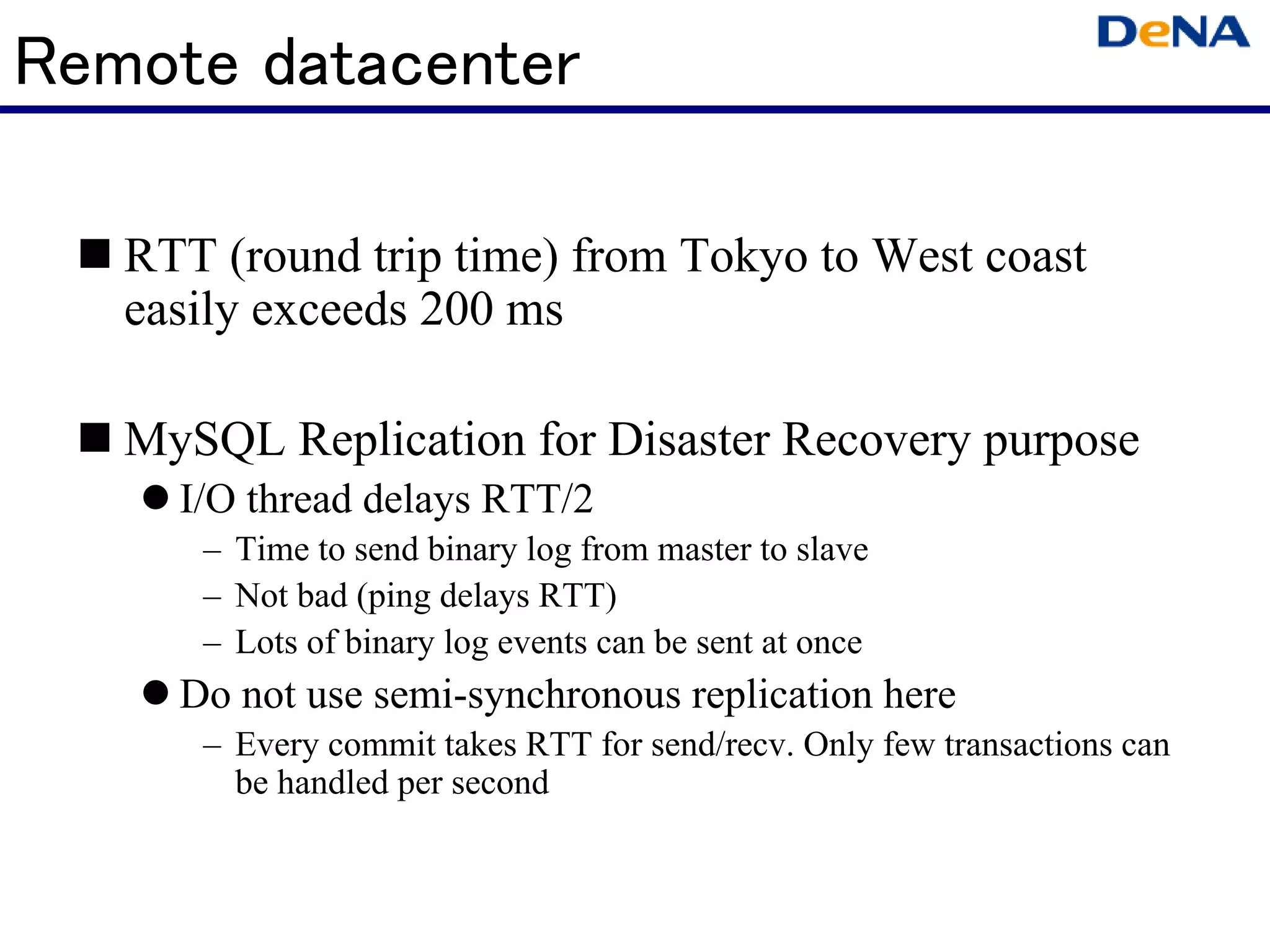 Remote datacenter

DeNA

■ RTT (round trip time) from Tokyo to West coast easily exceeds 200 ms

■ MySQL Replication for Disaster Recovery purpose
● I/O thread delays RTT/2
– Time to send binary log from master to slave
– Not bad (ping delays RTT)
– Lots of binary log events can be sent at once
● Do not use semi-synchronous replication here
– Every commit takes RTT for send/recv. Only few transactions can be handled per second